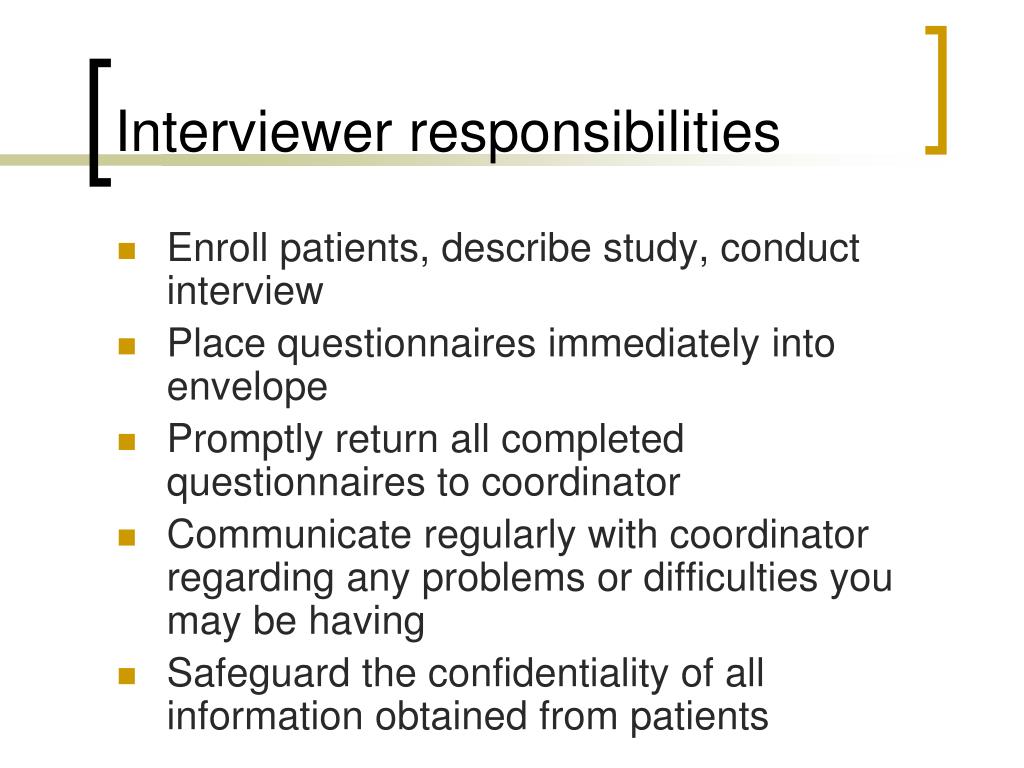 Interviewer responsibilities

- Enroll patients, describe study, conduct interview
- Place questionnaires immediately into envelope
- Promptly return all completed questionnaires to coordinator
- Communicate regularly with coordinator regarding any problems or difficulties you may be having
- Safeguard the confidentiality of all information obtained from patients